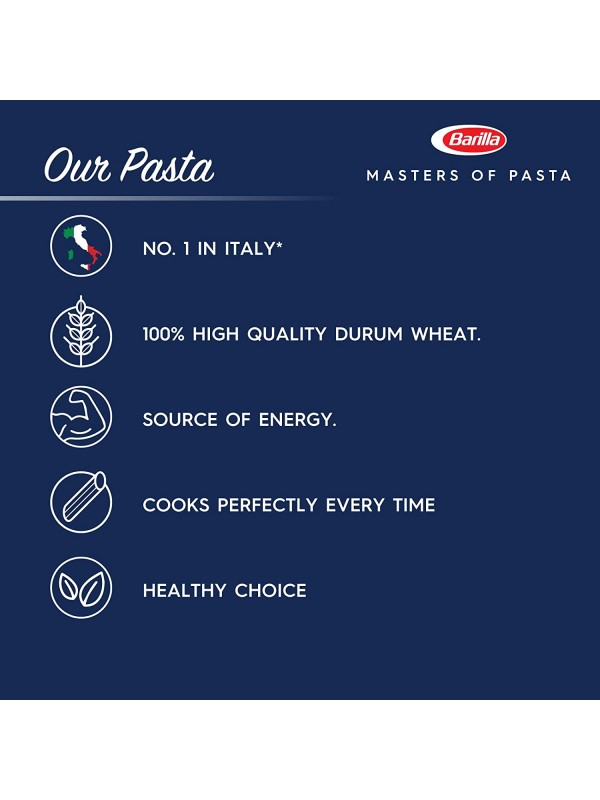 Our Pasta

Barilla
MASTERS OF PASTA

NO. 1 IN ITALY*

100% HIGH QUALITY DURUM WHEAT.

SOURCE OF ENERGY.

COOKS PERFECTLY EVERY TIME

HEALTHY CHOICE